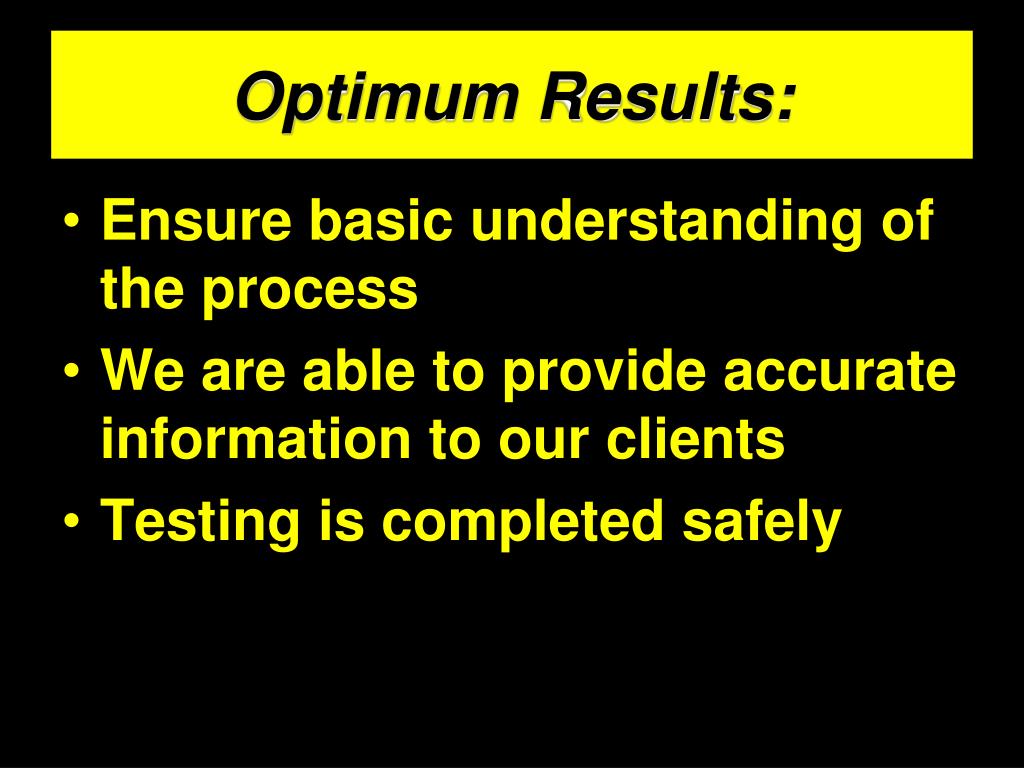 Optimum Results:

• Ensure basic understanding of the process
• We are able to provide accurate information to our clients
• Testing is completed safely